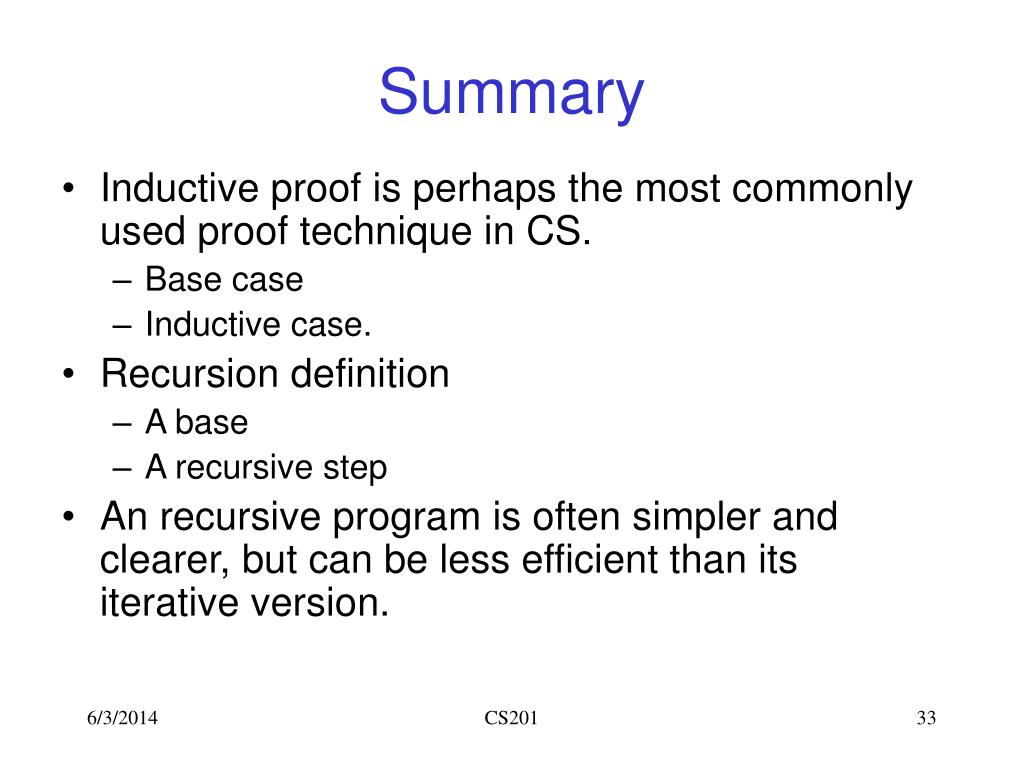 Summary

• Inductive proof is perhaps the most commonly used proof technique in CS.
– Base case
– Inductive case.
• Recursion definition
– A base
– A recursive step
• An recursive program is often simpler and clearer, but can be less efficient than its iterative version.

6/3/2014 CS201 33